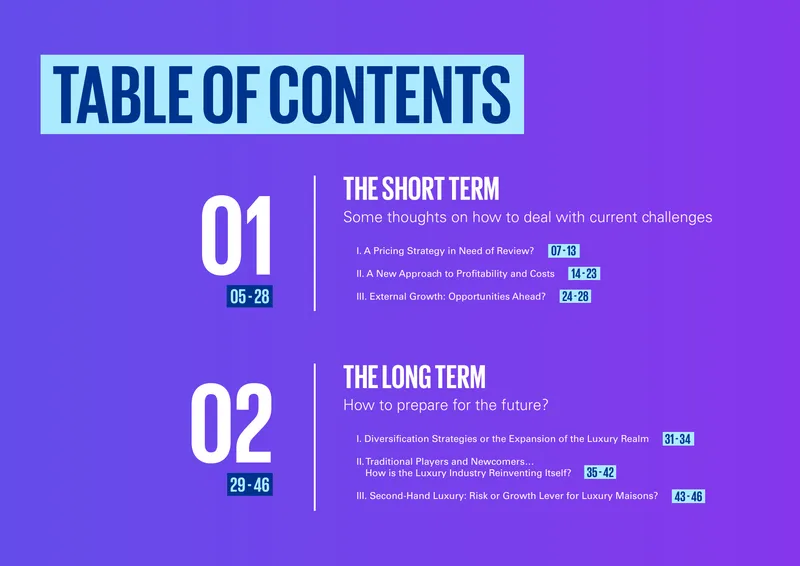 TABLE OF CONTENTS

01

05 - 28

THE SHORT TERM

Some thoughts on how to deal with current challenges

I. A Pricing Strategy in Need of Review? 07 - 13

II. A New Approach to Profitability and Costs 14 - 23

III. External Growth: Opportunities Ahead? 24 - 28

02

29 - 46

THE LONG TERM

How to prepare for the future?

I. Diversification Strategies or the Expansion of the Luxury Realm 31 - 34

II. Traditional Players and Newcomers... How is the Luxury Industry Reinventing Itself? 35 - 42

III. Second-Hand Luxury: Risk or Growth Lever for Luxury Maisons? 43 - 46